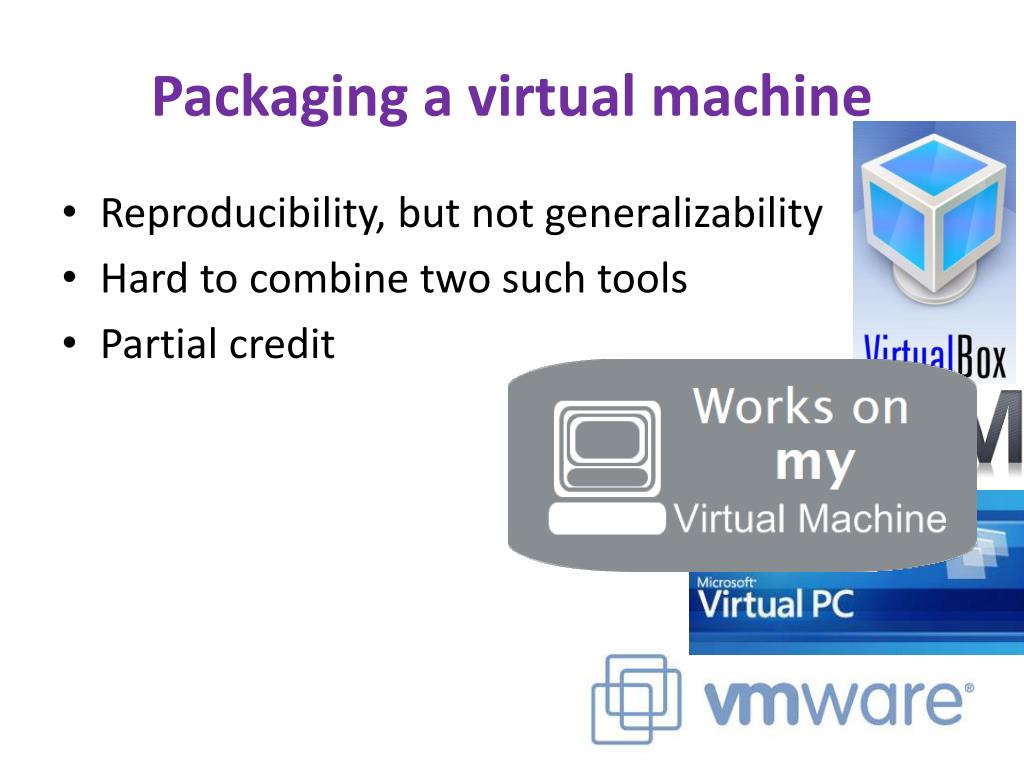 Packaging a virtual machine

• Reproducibility, but not generalizability
• Hard to combine two such tools
• Partial credit

VirtualBox

Works on my Virtual Machine

Microsoft Virtual PC

vmware